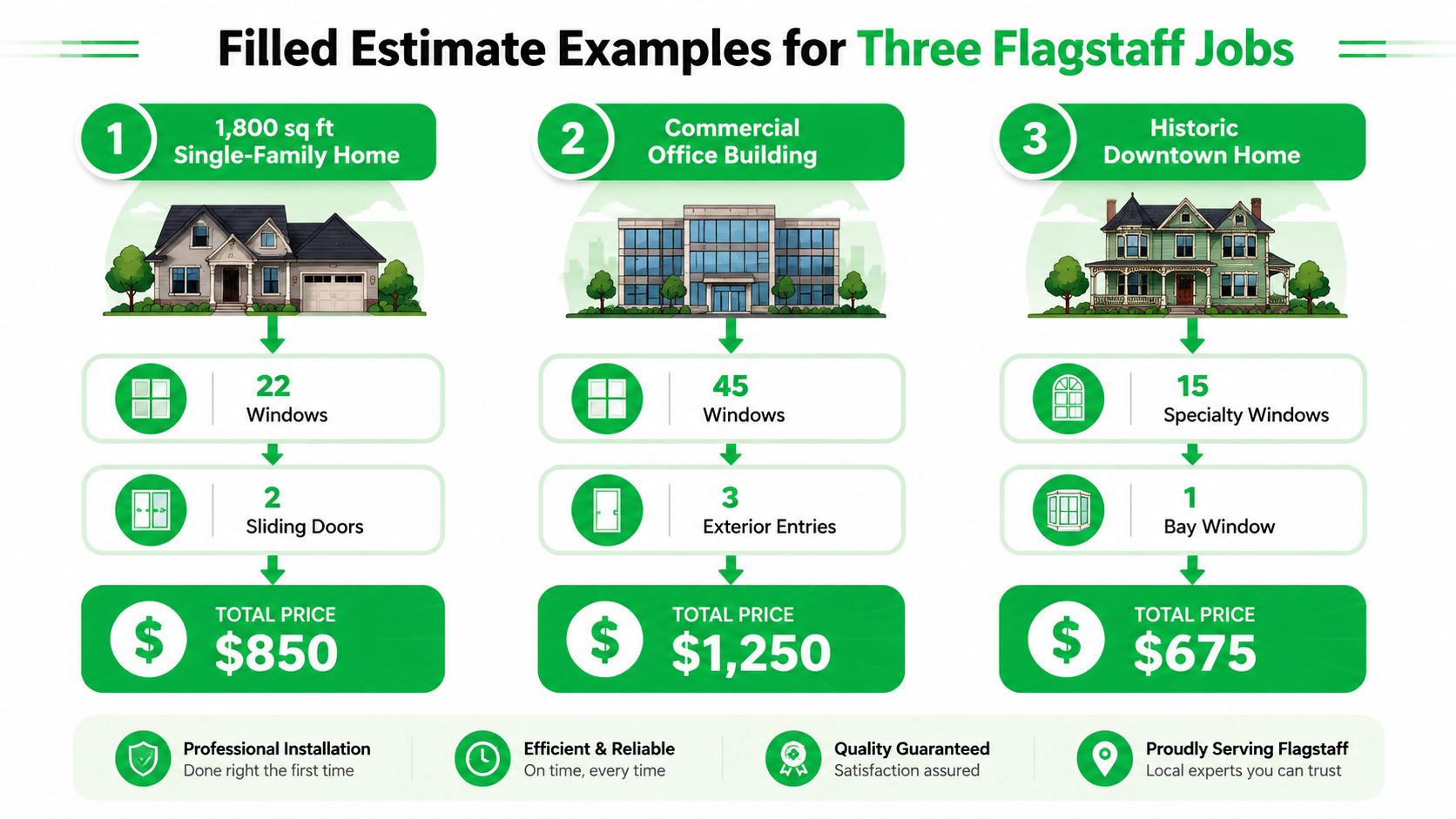 Filled Estimate Examples for Three Flagstaff Jobs

1 1,800 sq ft Single-Family Home

22 Windows

2 Sliding Doors

$ TOTAL PRICE $850

2 Commercial Office Building

45 Windows

3 Exterior Entries

$ TOTAL PRICE $1,250

3 Historic Downtown Home

15 Specialty Windows

1 Bay Window

$ TOTAL PRICE $675

Professional Installation
Done right the first time

Efficient & Reliable
On time, every time

Quality Guaranteed
Satisfaction assured

Proudly Serving Flagstaff
Local experts you can trust